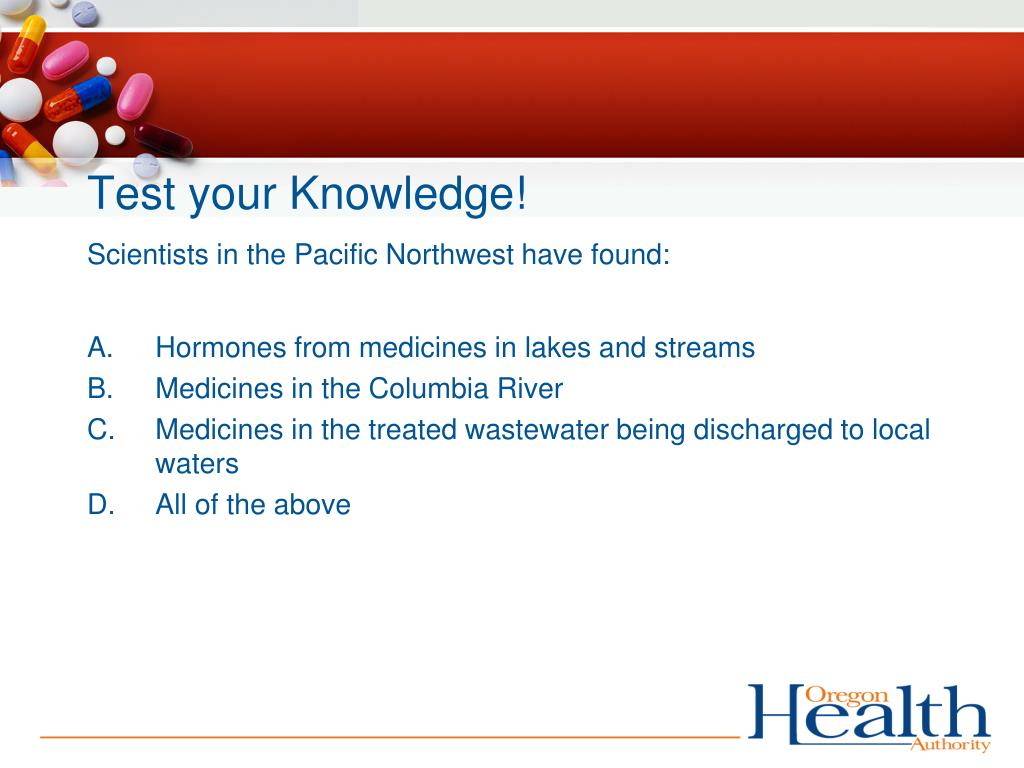 Test your Knowledge!

Scientists in the Pacific Northwest have found:

A. Hormones from medicines in lakes and streams
B. Medicines in the Columbia River
C. Medicines in the treated wastewater being discharged to local waters
D. All of the above

Oregon Health Authority